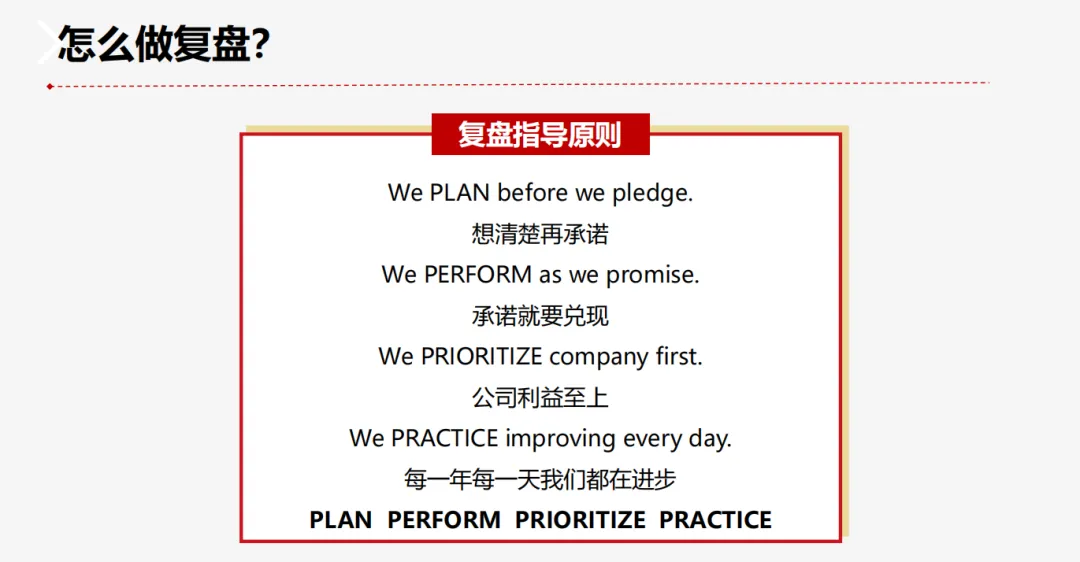 怎么做复盘?

复盘指导原则

We PLAN before we pledge.
想清楚再承诺
We PERFORM as we promise.
承诺就要兑现
We PRIORITIZE company first.
公司利益至上
We PRACTICE improving every day.
每一年每一天我们都在进步
PLAN PERFORM PRIORITIZE PRACTICE